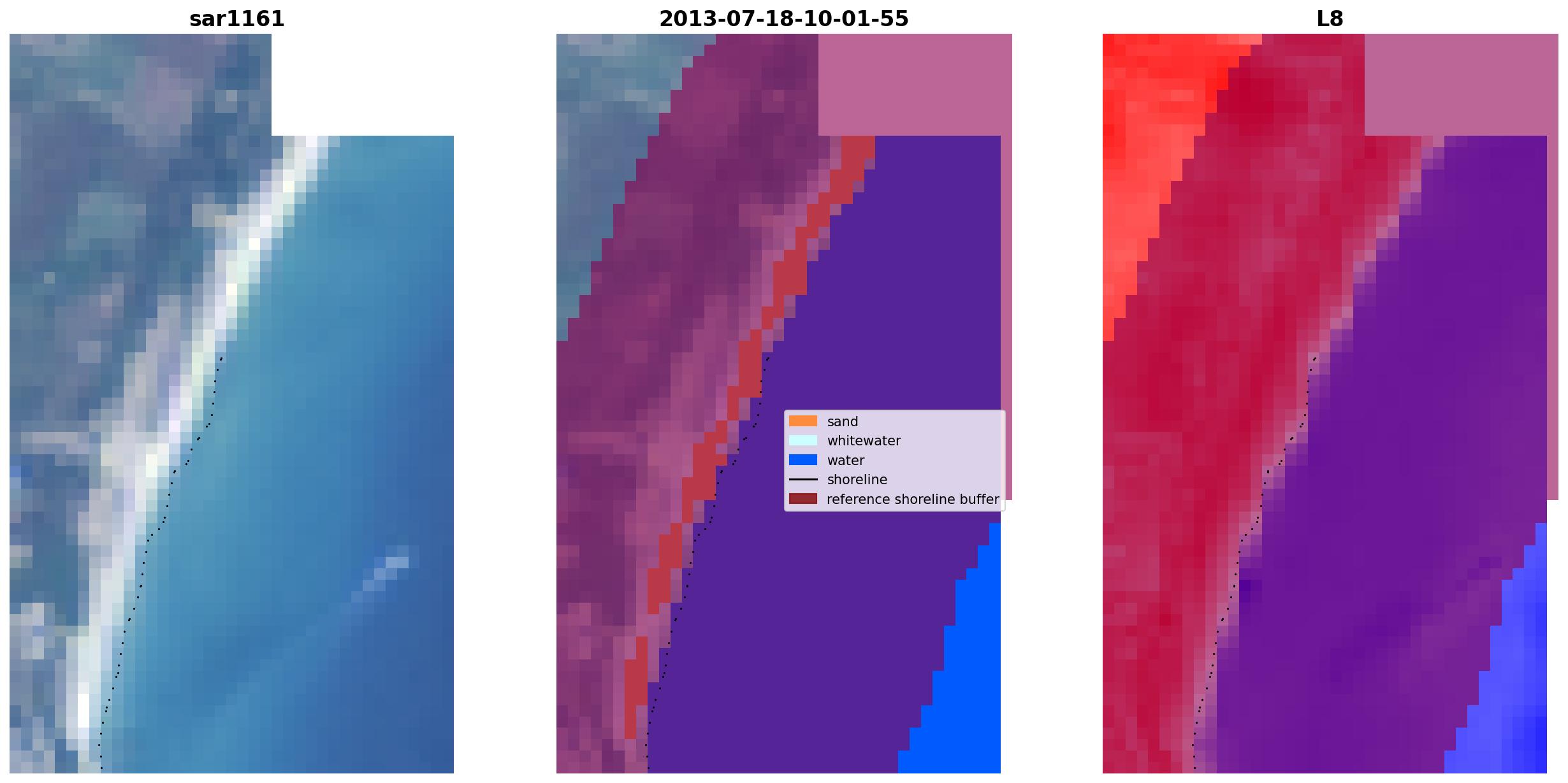 sar1161

2013-07-18-10-01-55

L8

sand
whitewater
water
shoreline
reference shoreline buffer